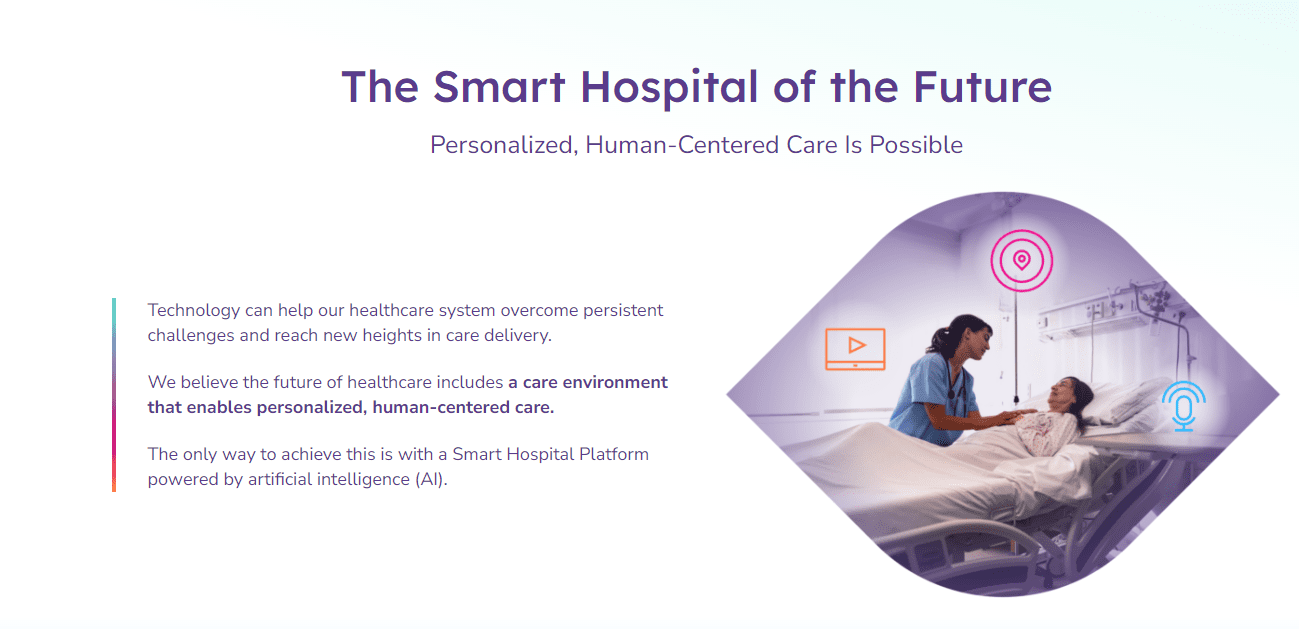 The Smart Hospital of the Future

Personalized, Human-Centered Care Is Possible

Technology can help our healthcare system overcome persistent challenges and reach new heights in care delivery.

We believe the future of healthcare includes a care environment that enables personalized, human-centered care.

The only way to achieve this is with a Smart Hospital Platform powered by artificial intelligence (AI).